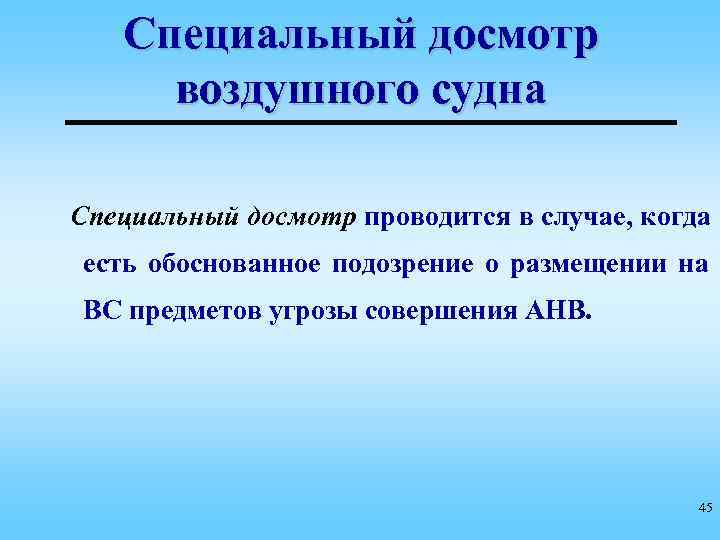 Специальный досмотр воздушного судна

Специальный досмотр проводится в случае, когда есть обоснованное подозрение о размещении на ВС предметов угрозы совершения АНВ.

45